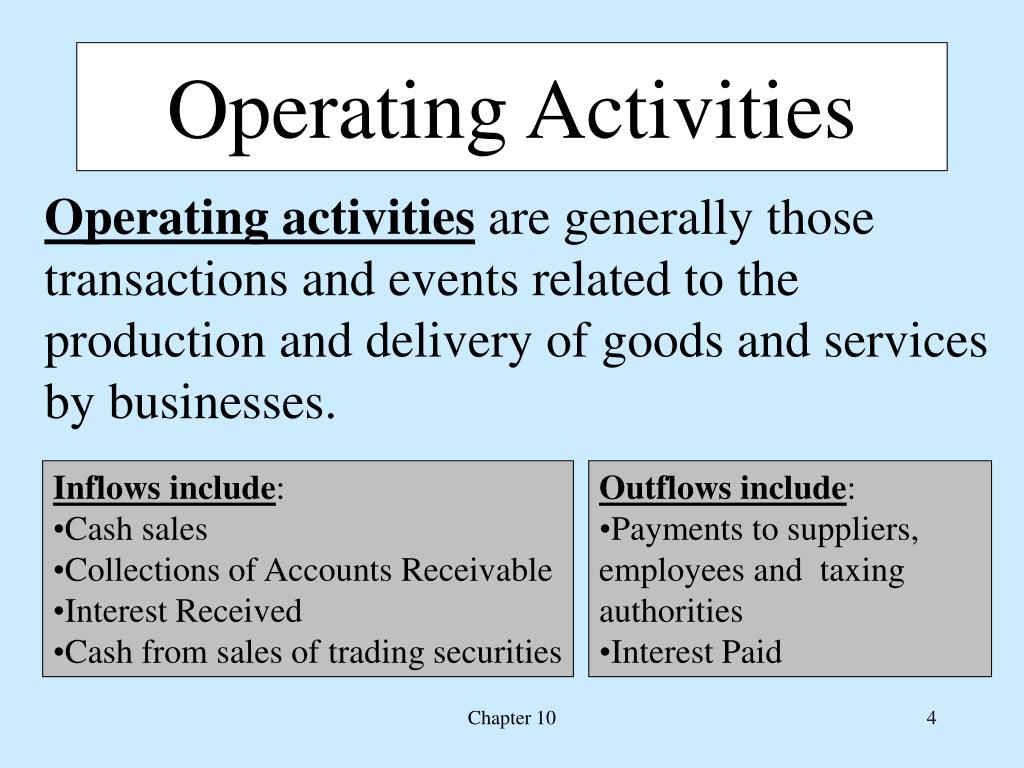 Operating Activities

Operating activities are generally those transactions and events related to the production and delivery of goods and services by businesses.

Inflows include:
•Cash sales
•Collections of Accounts Receivable
•Interest Received
•Cash from sales of trading securities

Outflows include:
•Payments to suppliers, employees and taxing authorities
•Interest Paid

Chapter 10

4